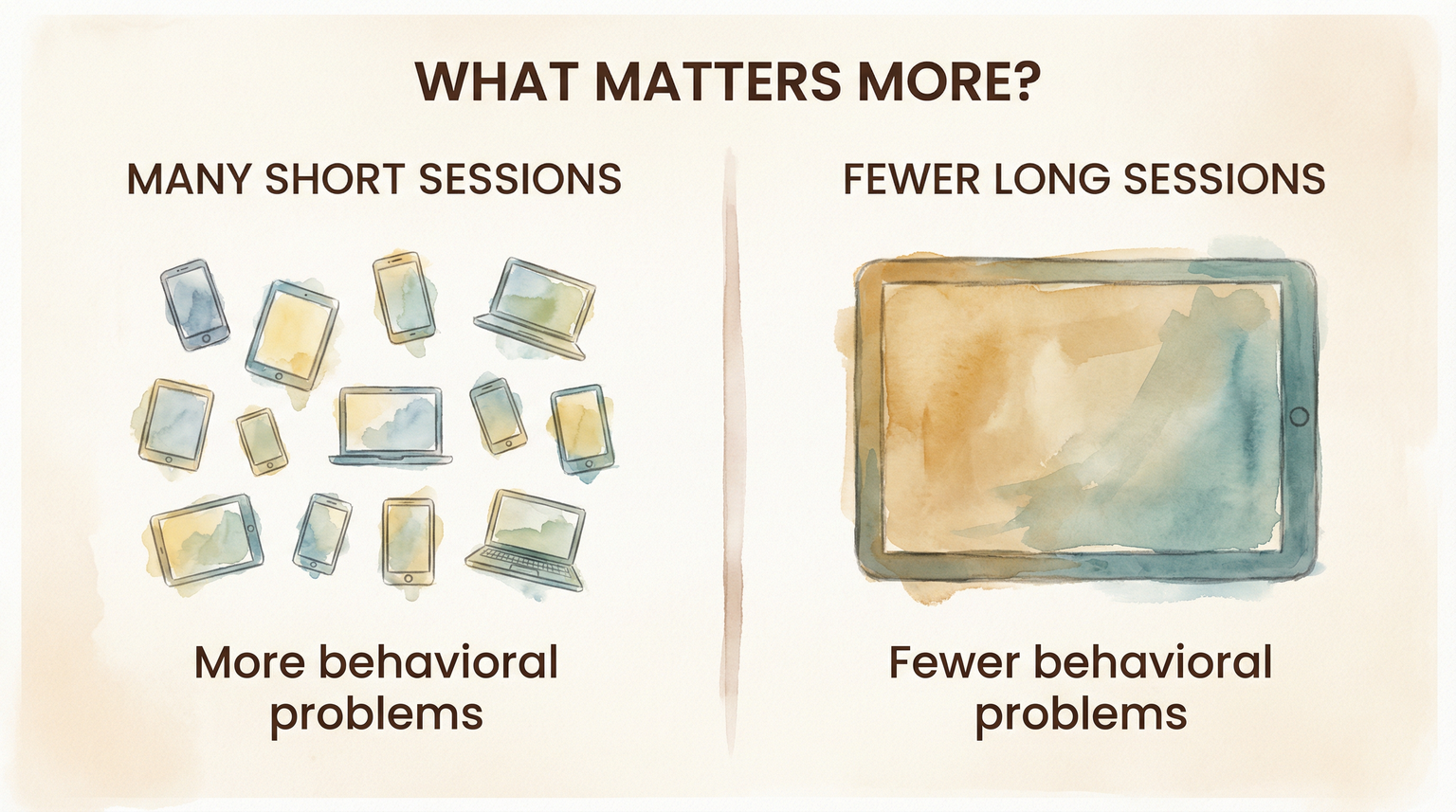 WHAT MATTERS MORE?

MANY SHORT SESSIONS

More behavioral problems

FEWER LONG SESSIONS

Fewer behavioral problems